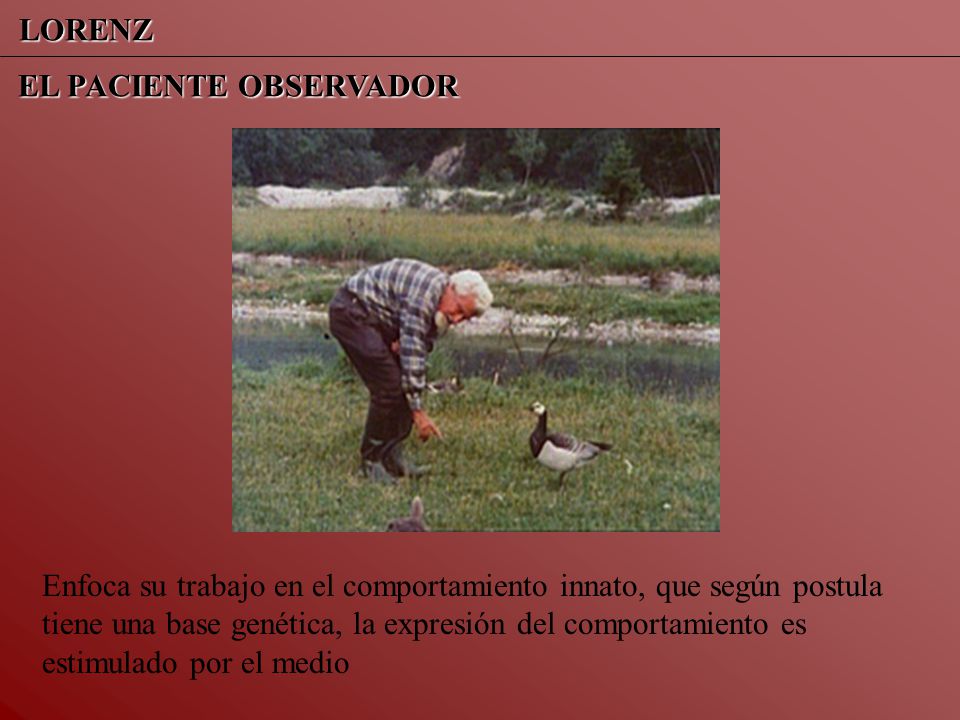 LORENZ

EL PACIENTE OBSERVADOR

Enfoca su trabajo en el comportamiento innato, que según postula tiene una base genética, la expresión del comportamiento es estimulado por el medio